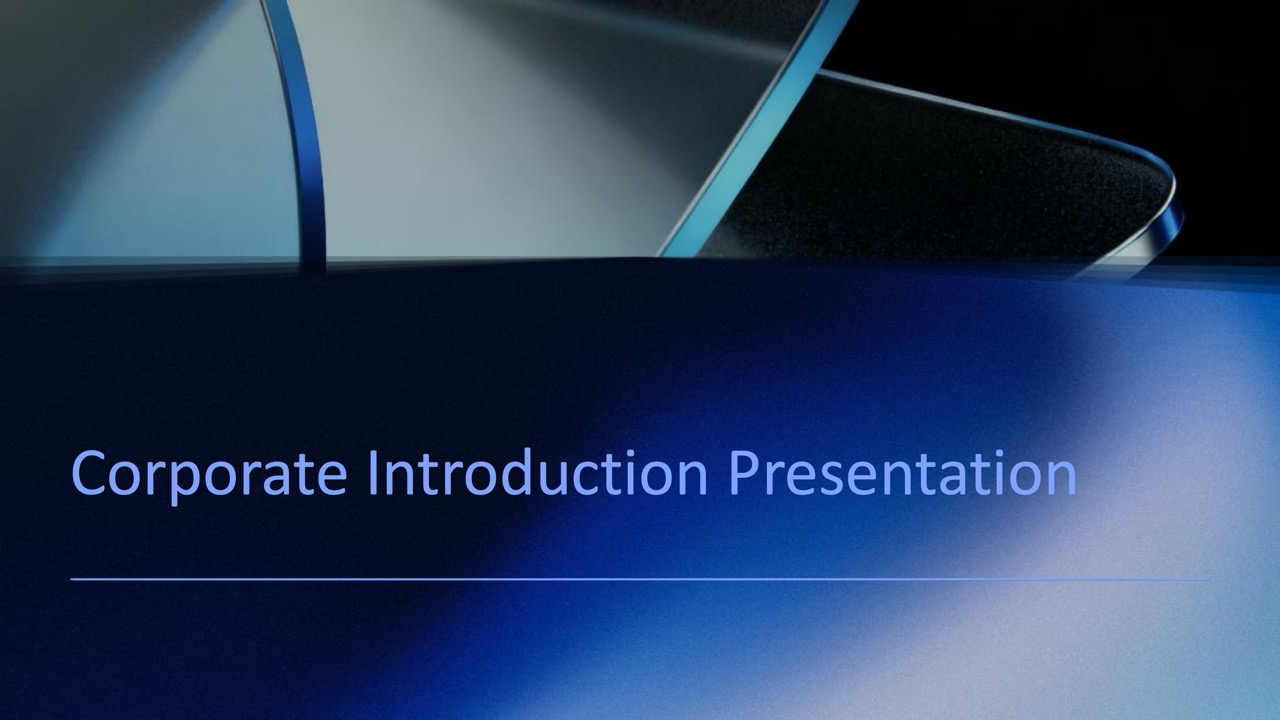 Corporate Introduction Presentation